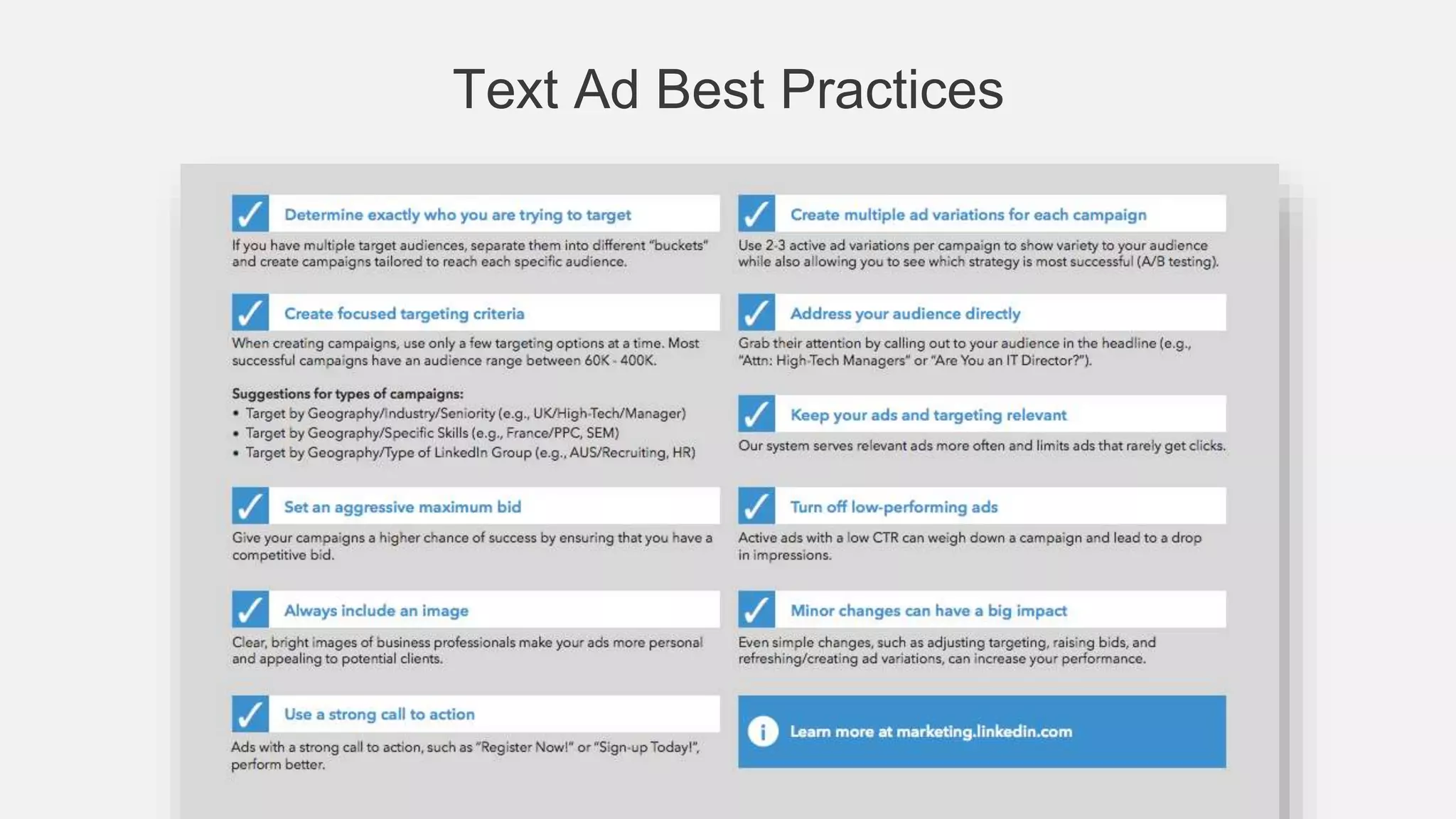 Text Ad Best Practices

Determine exactly who you are trying to target

If you have multiple target audiences, separate them into different "buckets" and create campaigns tailored to reach each specific audience.

Create focused targeting criteria

When creating campaigns, use only a few targeting options at a time. Most successful campaigns have an audience range between 60K - 400K.

Suggestions for types of campaigns:
• Target by Geography/Industry/Seniority (e.g., UK/High-Tech/Manager)
• Target by Geography/Specific Skills (e.g., France/PPC, SEM)
• Target by Geography/Type of LinkedIn Group (e.g., AUS/Recruiting, HR)

Set an aggressive maximum bid

Give your campaigns a higher chance of success by ensuring that you have a competitive bid.

Always include an image

Clear, bright images of business professionals make your ads more personal and appealing to potential clients.

Use a strong call to action

Ads with a strong call to action, such as "Register Now!" or "Sign-up Today!", perform better.

Create multiple ad variations for each campaign

Use 2-3 active ad variations per campaign to show variety to your audience while also allowing you to see which strategy is most successful (A/B testing).

Address your audience directly

Grab their attention by calling out to your audience in the headline (e.g., "Attn: High-Tech Managers" or "Are You an IT Director?").

Keep your ads and targeting relevant

Our system serves relevant ads more often and limits ads that rarely get clicks.

Turn off low-performing ads

Active ads with a low CTR can weigh down a campaign and lead to a drop in impressions.

Minor changes can have a big impact

Even simple changes, such as adjusting targeting, raising bids, and refreshing/creating ad variations, can increase your performance.

Learn more at marketing.linkedin.com